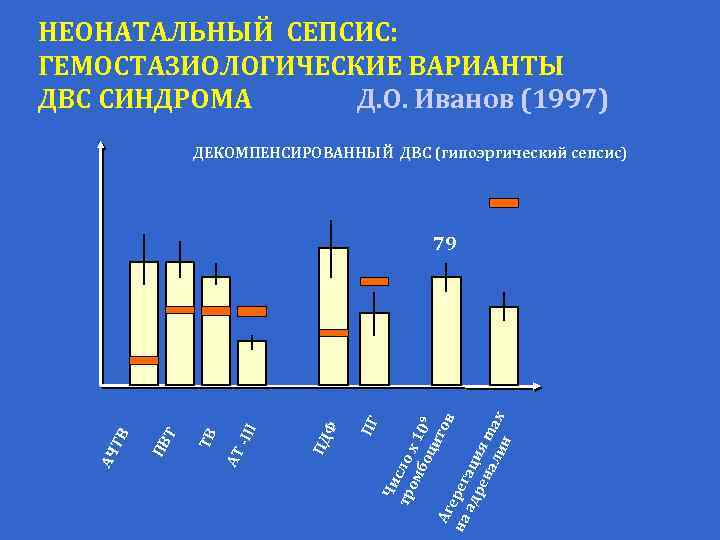 НЕОНАТАЛЬНЫЙ СЕПСИС: ГЕМОСТАЗИОЛОГИЧЕСКИЕ ВАРИАНТЫ ДВС СИНДРОМА Д.О. Иванов (1997)

ДЕКОМПЕНСИРОВАННЫЙ ДВС (гипоэргический сепсис)

79

АЧТВ

ПВТ

ТВ

АТ -III

ПДФ

ПГ

Число х $10^9$ тромбоцитов

Агрегация max на адреналин